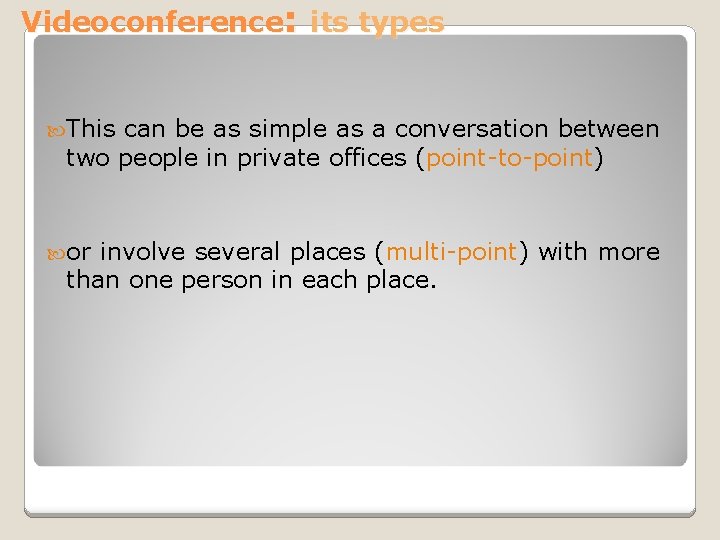 Videoconference: its types

This can be as simple as a conversation between two people in private offices (point-to-point)

or involve several places (multi-point) with more than one person in each place.